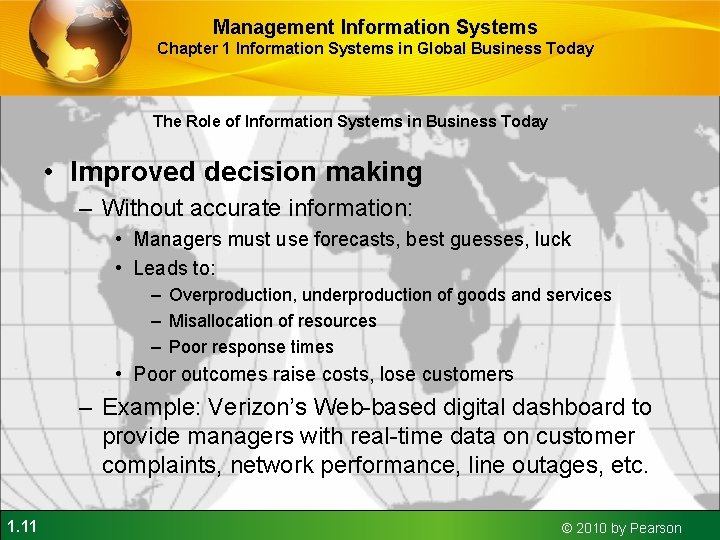 Management Information Systems
Chapter 1 Information Systems in Global Business Today

The Role of Information Systems in Business Today

• Improved decision making
– Without accurate information:
• Managers must use forecasts, best guesses, luck
• Leads to:
– Overproduction, underproduction of goods and services
– Misallocation of resources
– Poor response times
• Poor outcomes raise costs, lose customers
– Example: Verizon's Web-based digital dashboard to provide managers with real-time data on customer complaints, network performance, line outages, etc.

1.11

© 2010 by Pearson